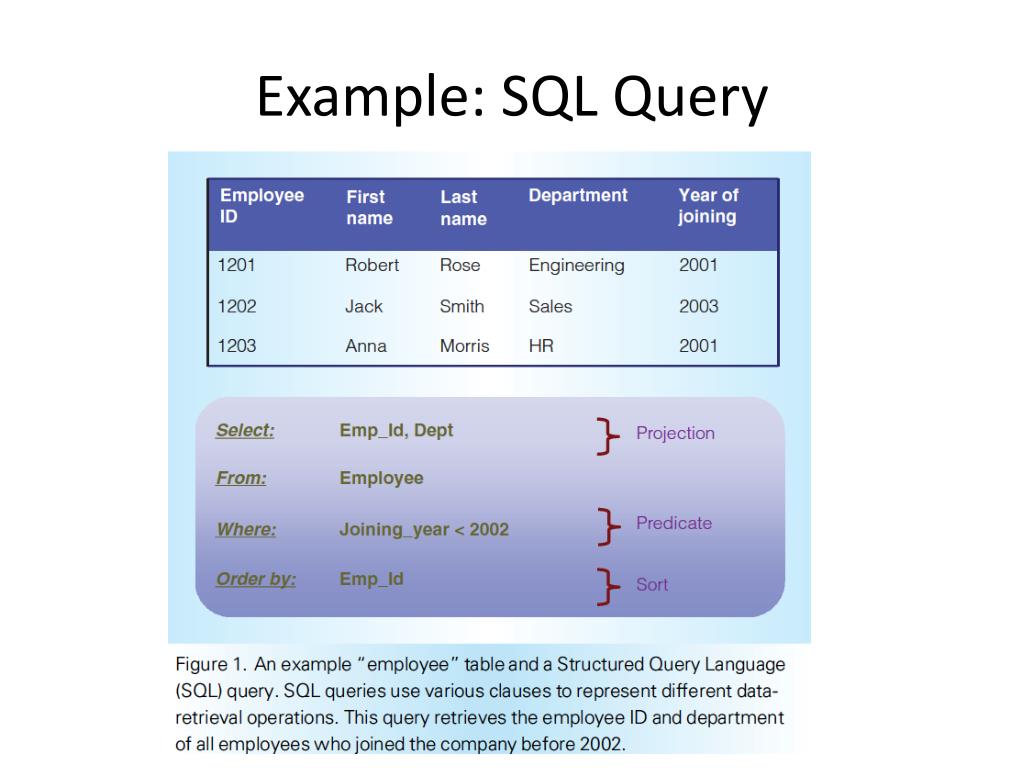 Example: SQL Query

| Employee ID | First name | Last name | Department | Year of joining |
|---|---|---|---|---|
| 1201 | Robert | Rose | Engineering | 2001 |
| 1202 | Jack | Smith | Sales | 2003 |
| 1203 | Anna | Morris | HR | 2001 |

Select: Emp_Id, Dept } Projection

From: Employee

Where: Joining_year < 2002 } Predicate

Order by: Emp_Id } Sort

Figure 1. An example "employee" table and a Structured Query Language (SQL) query. SQL queries use various clauses to represent different data-retrieval operations. This query retrieves the employee ID and department of all employees who joined the company before 2002.